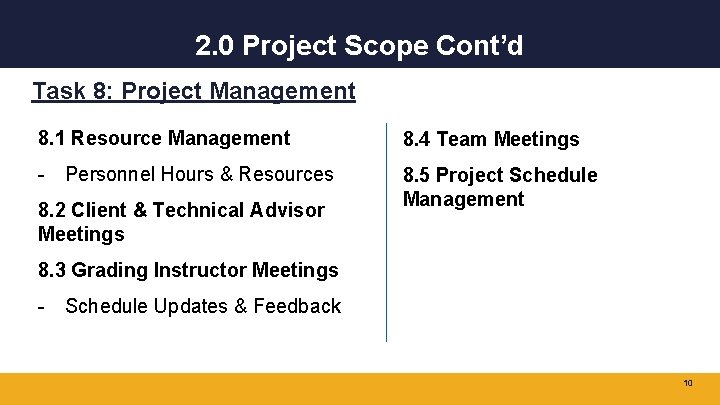 2.0 Project Scope Cont’d

Task 8: Project Management

8.1 Resource Management

- Personnel Hours & Resources

8.2 Client & Technical Advisor Meetings

8.3 Grading Instructor Meetings

- Schedule Updates & Feedback

8.4 Team Meetings

8.5 Project Schedule Management

10